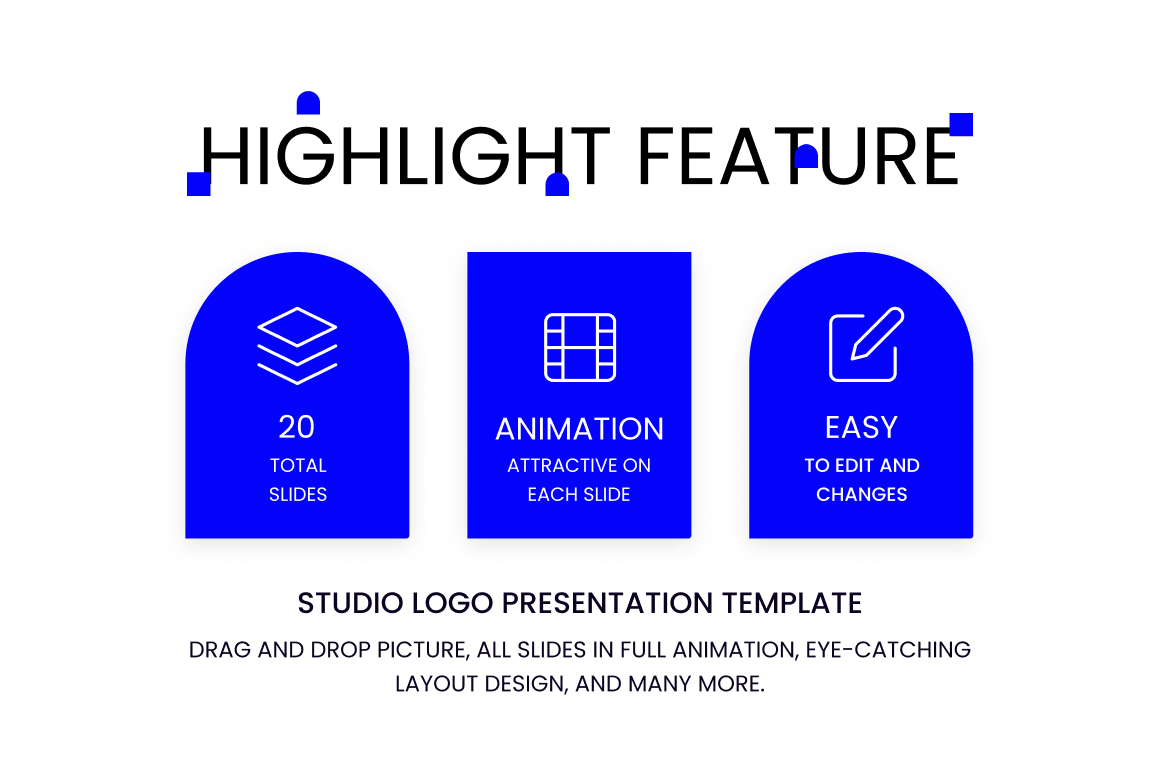 HIGHLIGHT FEATURE

20
TOTAL SLIDES

ANIMATION
ATTRACTIVE ON EACH SLIDE

EASY
TO EDIT AND CHANGES

STUDIO LOGO PRESENTATION TEMPLATE

DRAG AND DROP PICTURE, ALL SLIDES IN FULL ANIMATION, EYE-CATCHING LAYOUT DESIGN, AND MANY MORE.